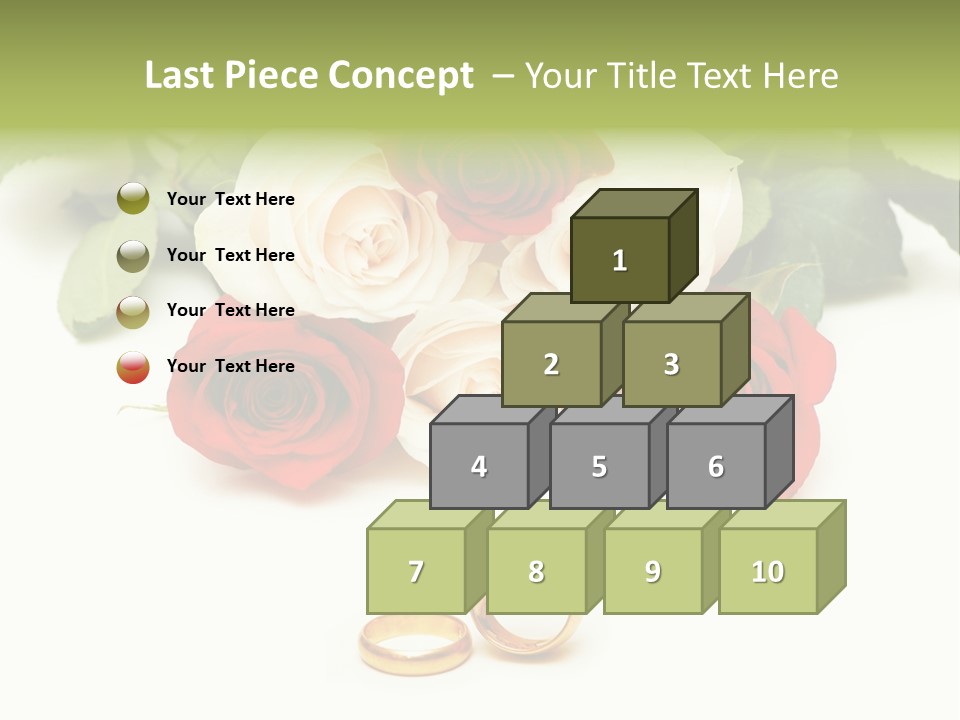 Last Piece Concept – Your Title Text Here

Your Text Here

Your Text Here

Your Text Here

Your Text Here

1

2

3

4

5

6

7

8

9

10